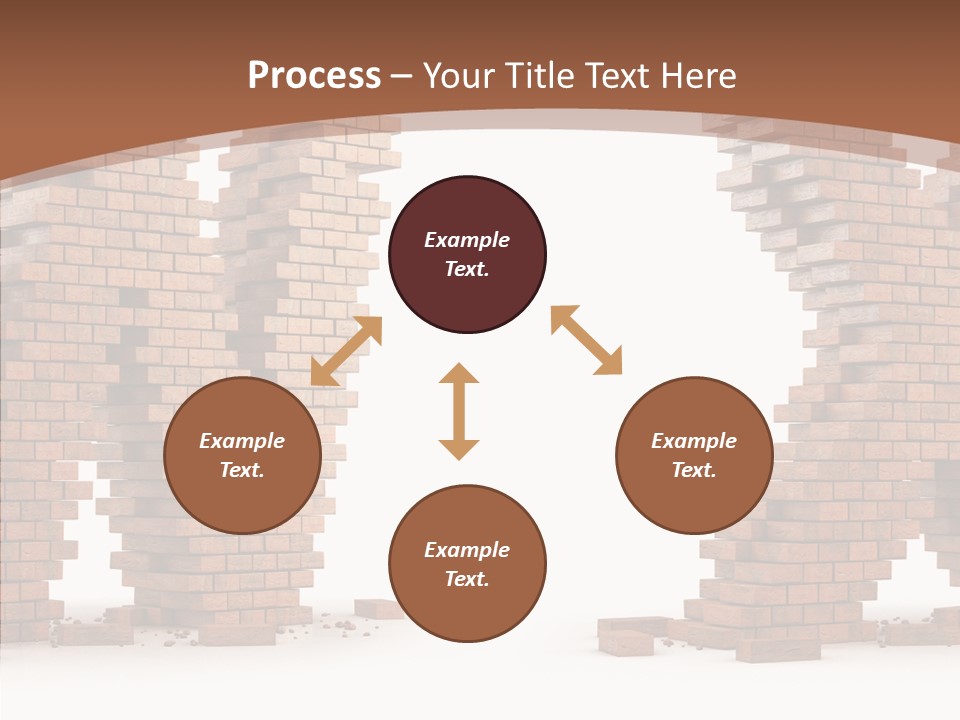 Process – Your Title Text Here

Example Text.

Example Text.

Example Text.

Example Text.